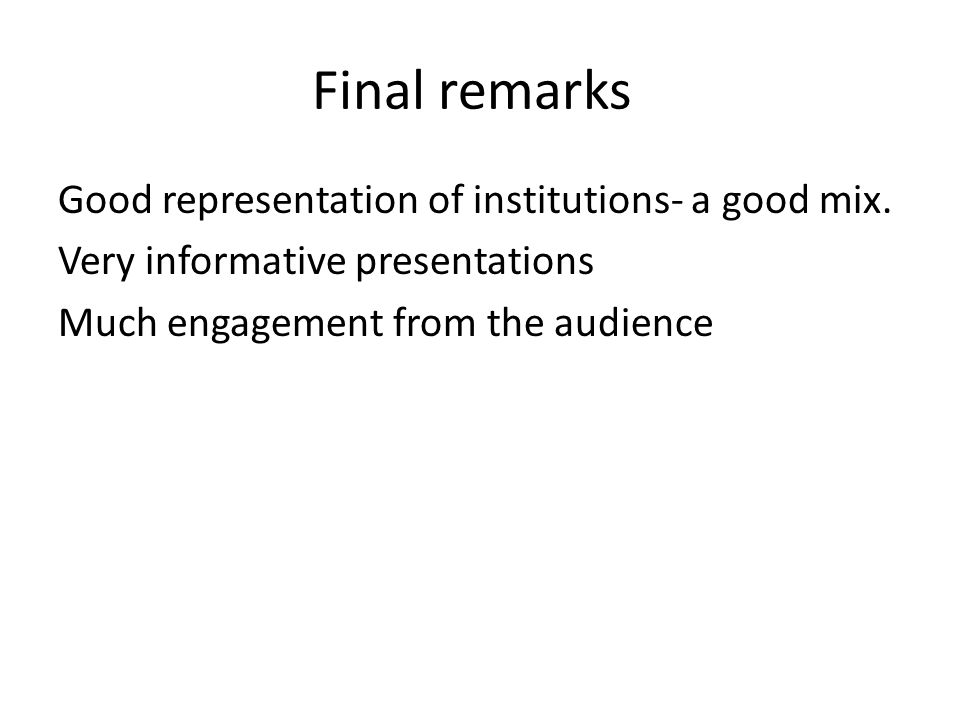 Final remarks

Good representation of institutions- a good mix.

Very informative presentations

Much engagement from the audience